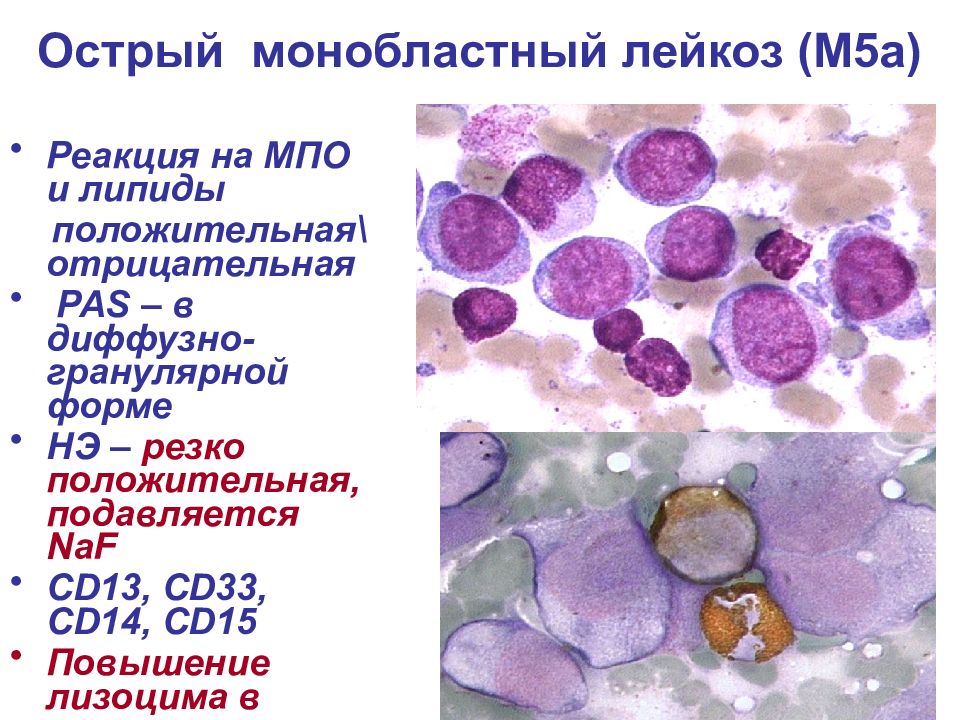 Острый монобластный лейкоз (М5а)

• Реакция на МПО и липиды положительная\ отрицательная
• PAS – в диффузно-гранулярной форме
• НЭ – резко положительная, подавляется NaF
• CD13, CD33, CD14, CD15
• Повышение лизоцима в